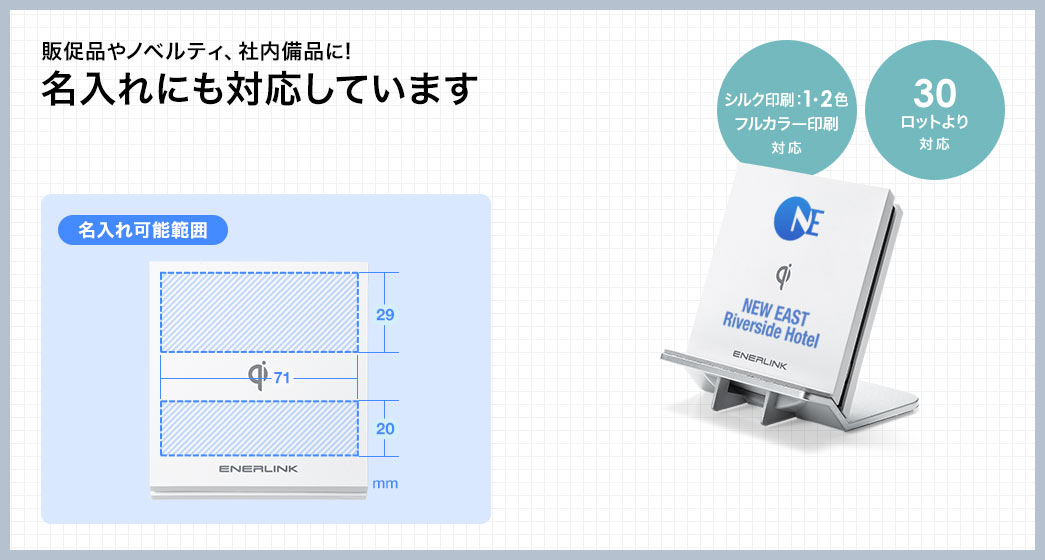 販促品やノベルティ、社内備品に!
名入れにも対応しています

シルク印刷:1・2色
フルカラー印刷
対応

30
ロットより
対応

名入れ可能範囲

29

71

20

ENERLINK

mm

NE

NEW EAST
Riverside Hotel

ENERLINK